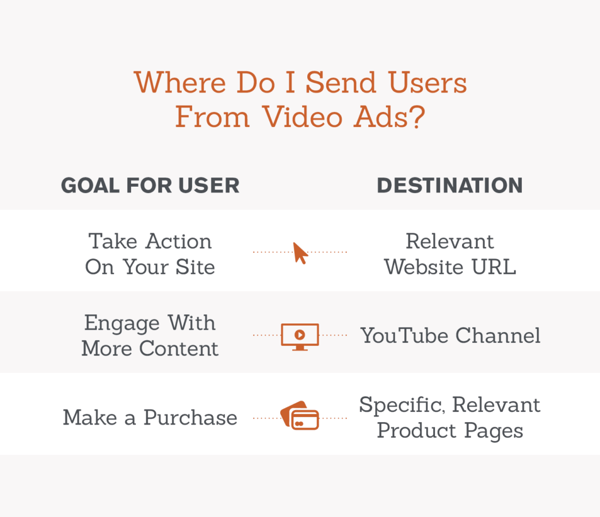 Where Do I Send Users From Video Ads?

| GOAL FOR USER | DESTINATION |
|---|---|
| Take Action On Your Site | Relevant Website URL |
| Engage With More Content | YouTube Channel |
| Make a Purchase | Specific, Relevant Product Pages |